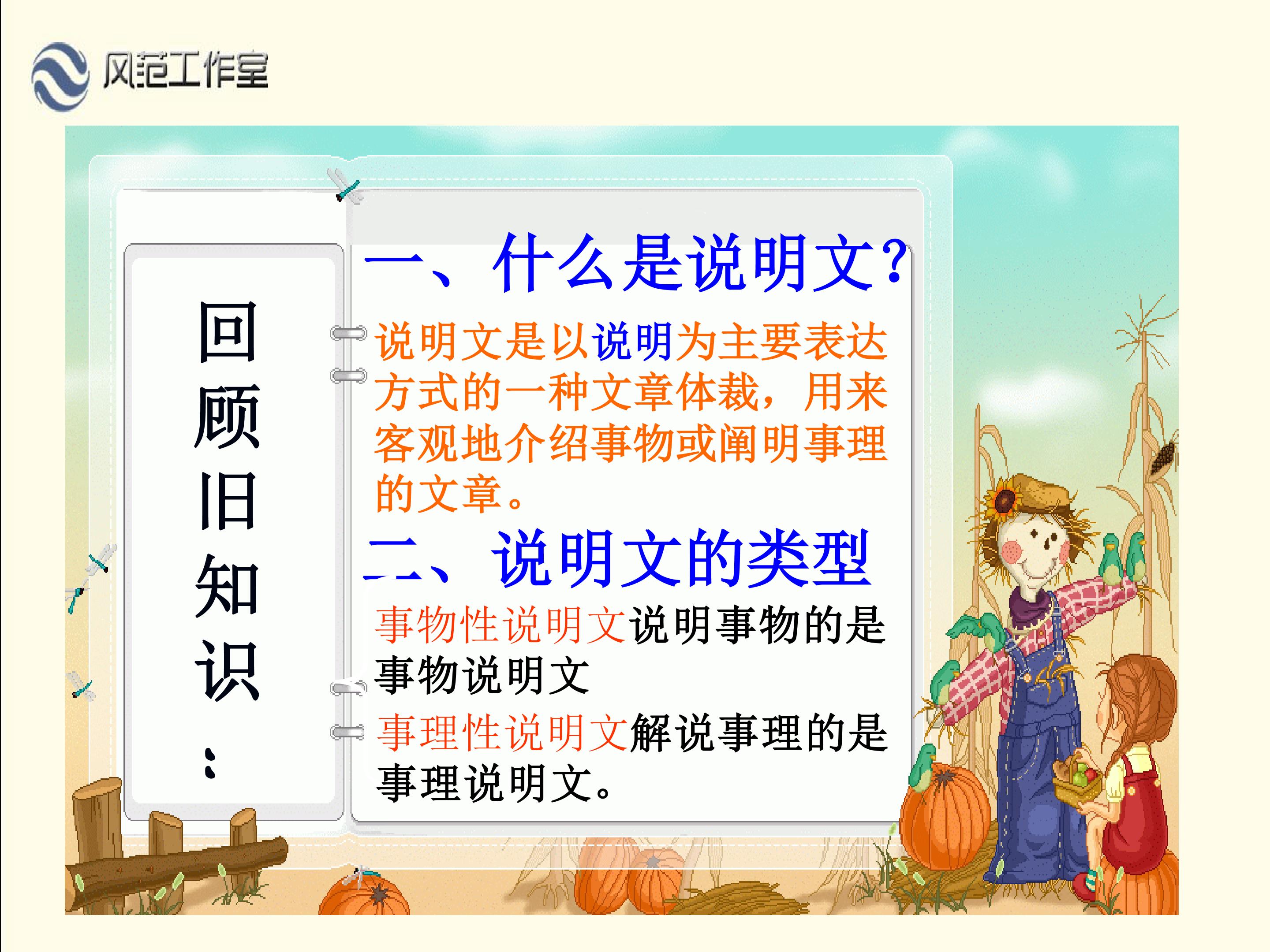 风范工作室

回顾旧知识：

一、什么是说明文？

说明文是以说明为主要表达方式的一种文章体裁，用来客观地介绍事物或阐明事理的文章。

二、说明文的类型

事物性说明文说明事物的是事物说明文

事理性说明文解说事理的是事理说明文。